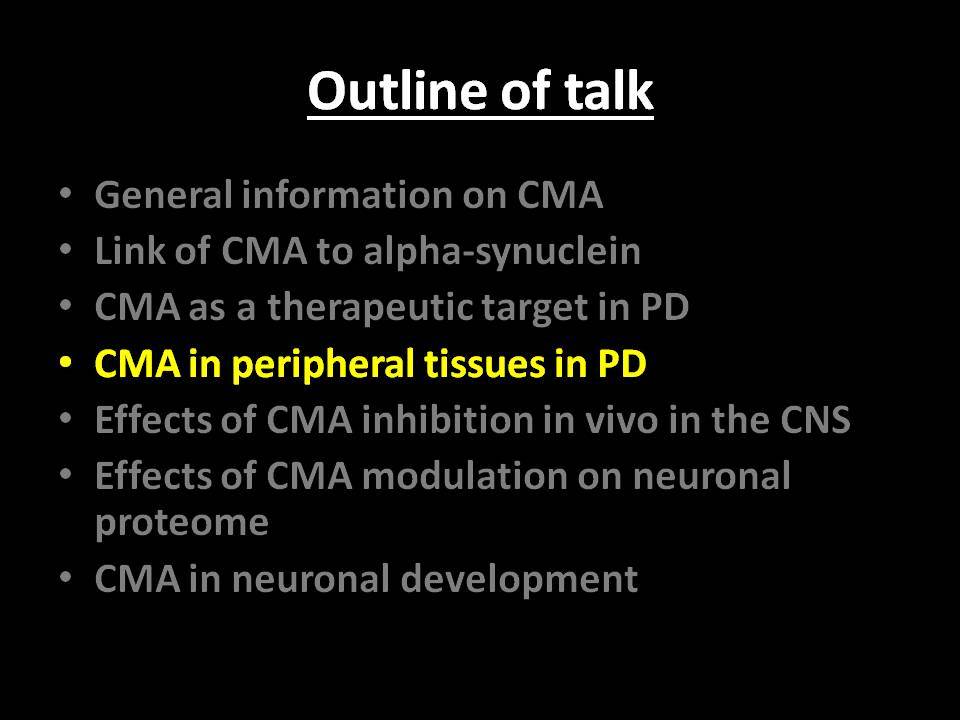 Outline of talk

• General information on CMA
• Link of CMA to alpha-synuclein
• CMA as a therapeutic target in PD
• CMA in peripheral tissues in PD
• Effects of CMA inhibition in vivo in the CNS
• Effects of CMA modulation on neuronal proteome
• CMA in neuronal development